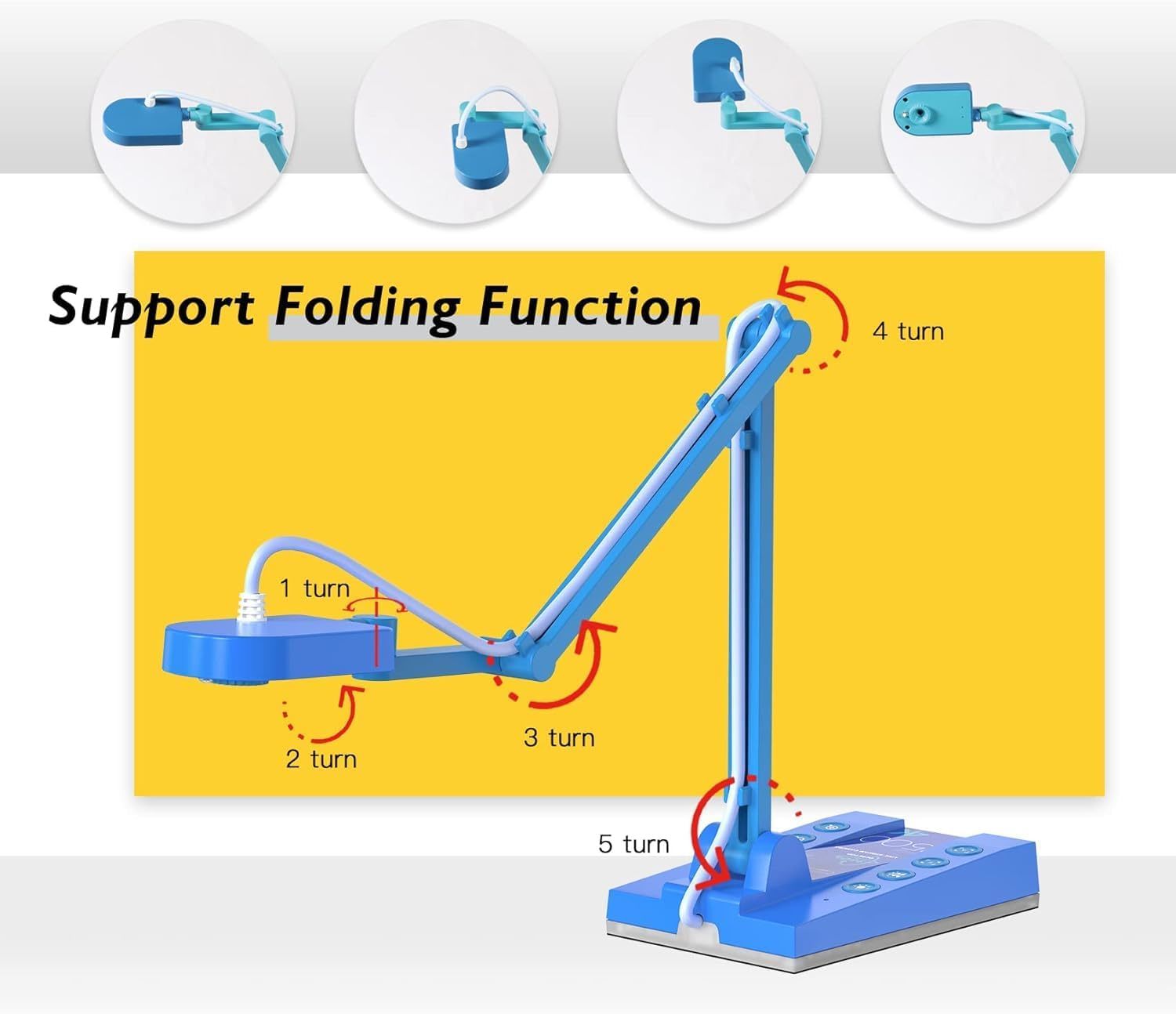 Support Folding Function

4 turn

1 turn

2 turn

3 turn

5 turn